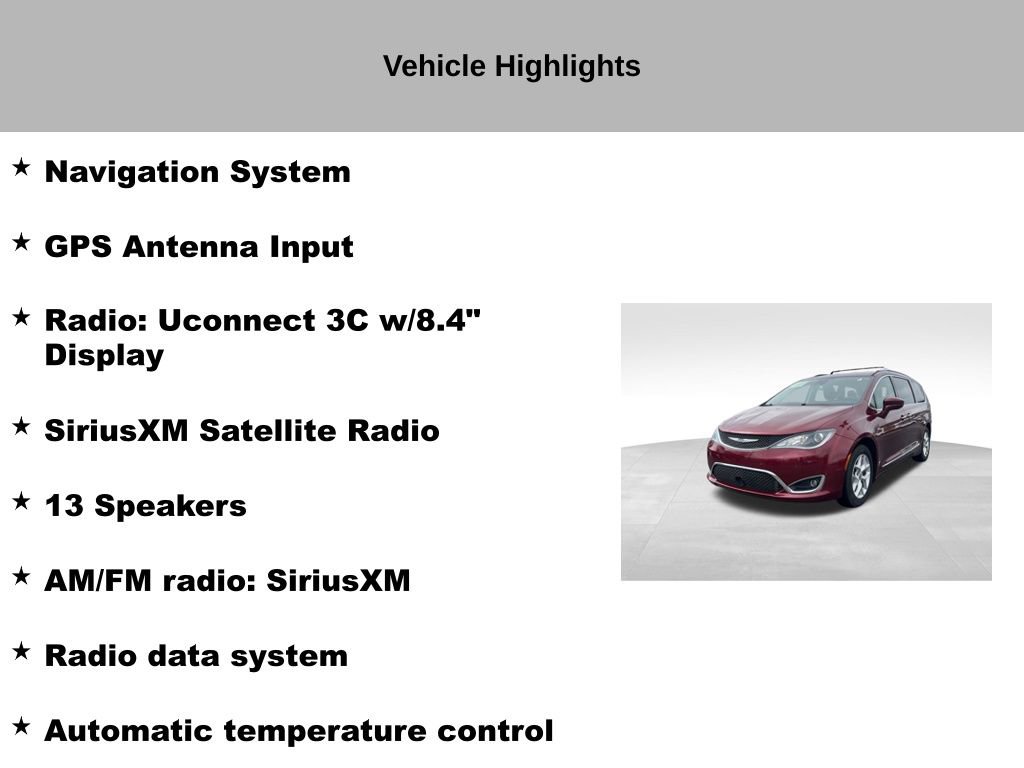 Vehicle Highlights

★ Navigation System

★ GPS Antenna Input

★ Radio: Uconnect 3C w/8.4" Display

★ SiriusXM Satellite Radio

★ 13 Speakers

★ AM/FM radio: SiriusXM

★ Radio data system

★ Automatic temperature control